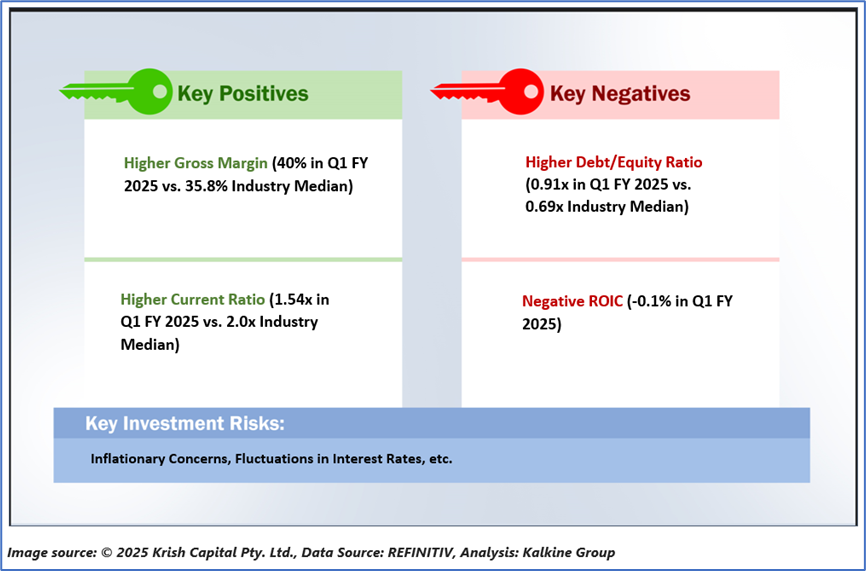 Key Positives

Higher Gross Margin (40% in Q1 FY 2025 vs. 35.8% Industry Median)

Higher Current Ratio (1.54x in Q1 FY 2025 vs. 2.0x Industry Median)

Key Negatives

Higher Debt/Equity Ratio (0.91x in Q1 FY 2025 vs. 0.69x Industry Median)

Negative ROIC (-0.1% in Q1 FY 2025)

Key Investment Risks:

Inflationary Concerns, Fluctuations in Interest Rates, etc.

Image source: © 2025 Krish Capital Pty. Ltd., Data Source: REFINITIV, Analysis: Kalkine Group